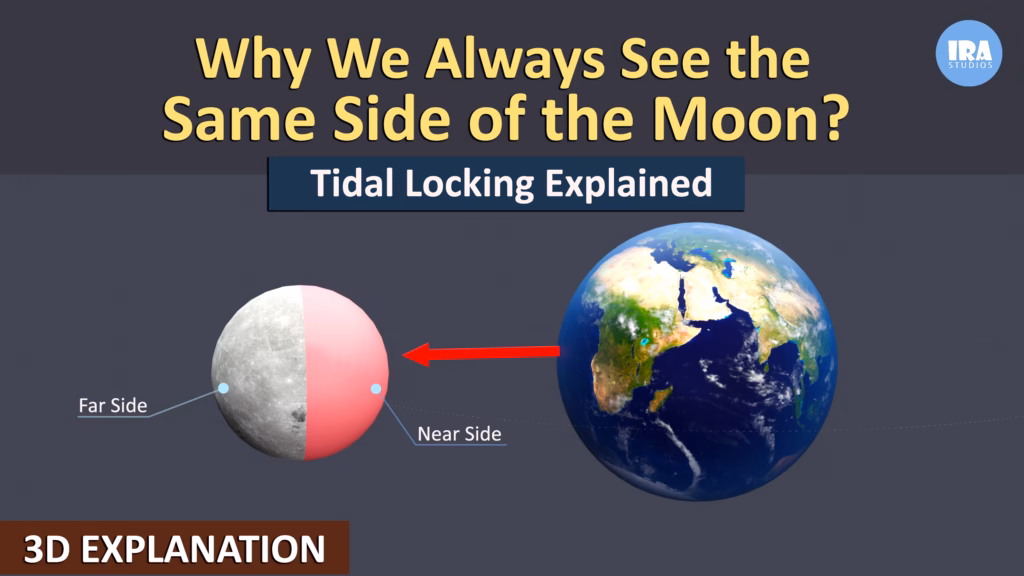 Why We Always See the Same Side of the Moon?

IRA STUDIOS

Tidal Locking Explained

Far Side

Near Side

3D EXPLANATION